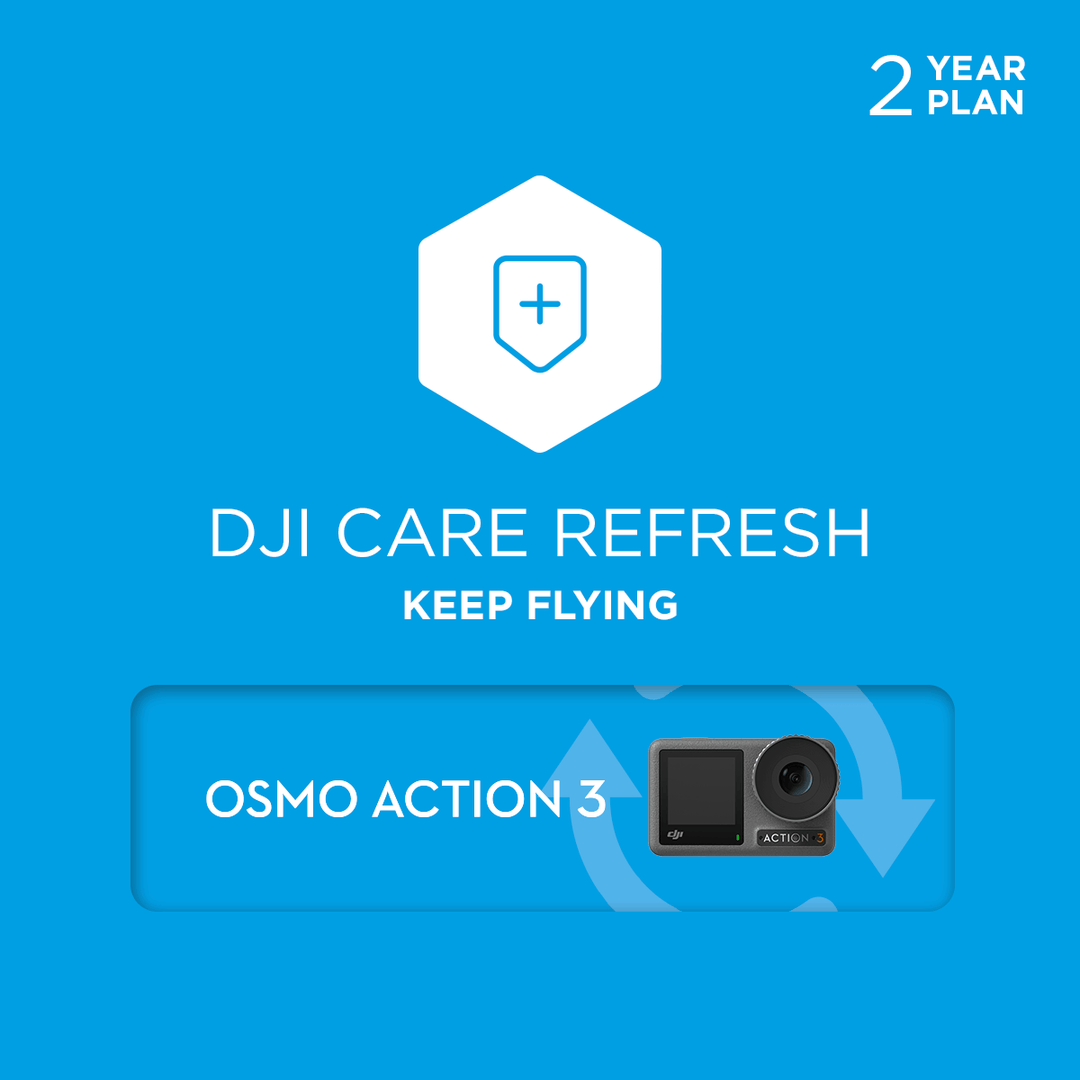 2 YEAR PLAN

DJI CARE REFRESH
KEEP FLYING

OSMO ACTION 3

dji
ACTION 3